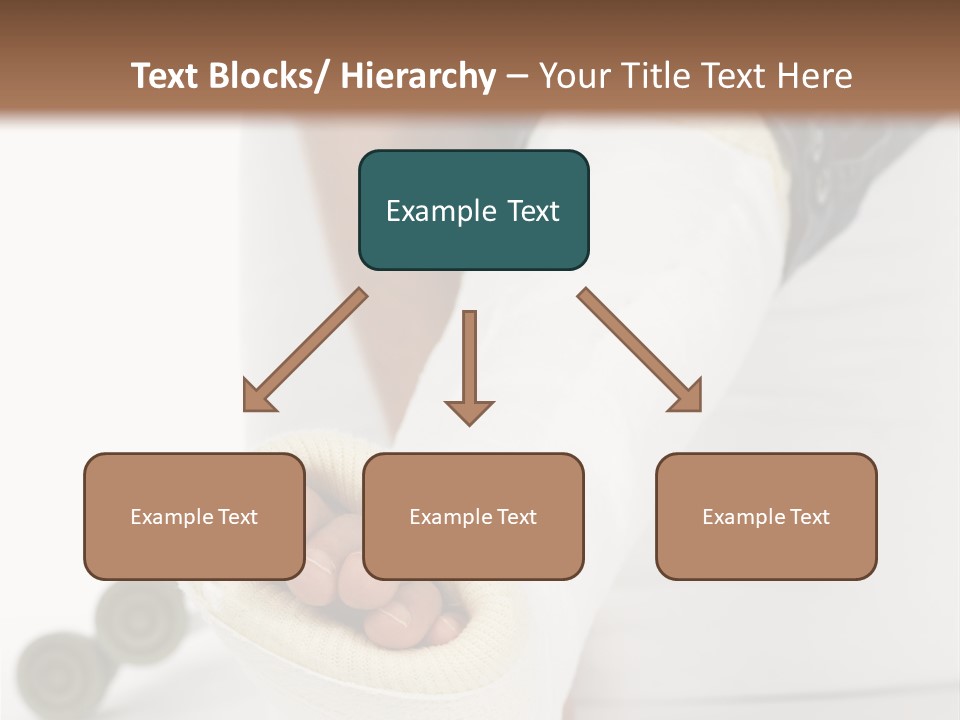 Text Blocks/ Hierarchy – Your Title Text Here

Example Text

Example Text

Example Text

Example Text